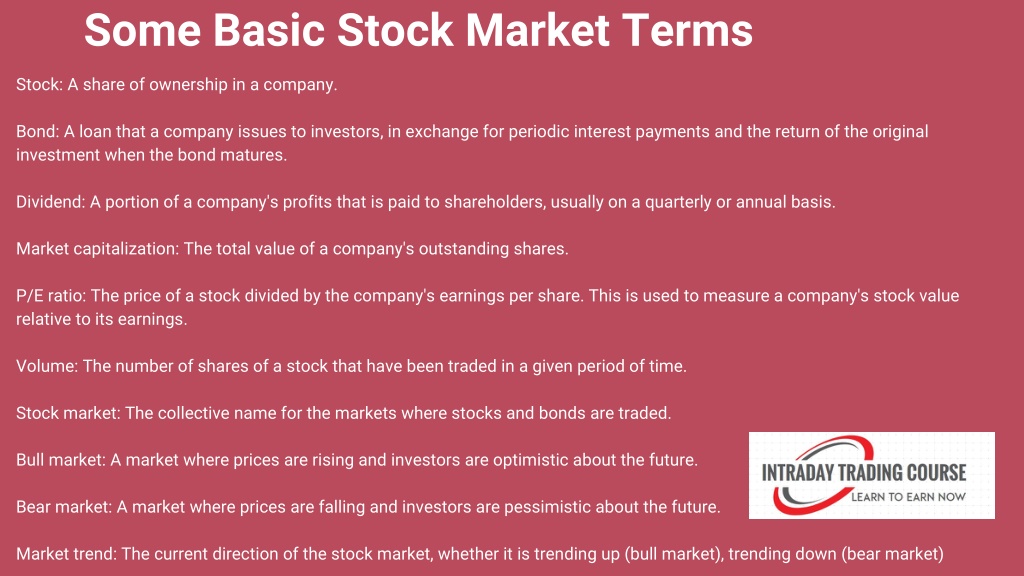 Some Basic Stock Market Terms

Stock: A share of ownership in a company.

Bond: A loan that a company issues to investors, in exchange for periodic interest payments and the return of the original investment when the bond matures.

Dividend: A portion of a company's profits that is paid to shareholders, usually on a quarterly or annual basis.

Market capitalization: The total value of a company's outstanding shares.

P/E ratio: The price of a stock divided by the company's earnings per share. This is used to measure a company's stock value relative to its earnings.

Volume: The number of shares of a stock that have been traded in a given period of time.

Stock market: The collective name for the markets where stocks and bonds are traded.

Bull market: A market where prices are rising and investors are optimistic about the future.

Bear market: A market where prices are falling and investors are pessimistic about the future.

Market trend: The current direction of the stock market, whether it is trending up (bull market), trending down (bear market)

INTRADAY TRADING COURSE
LEARN TO EARN NOW